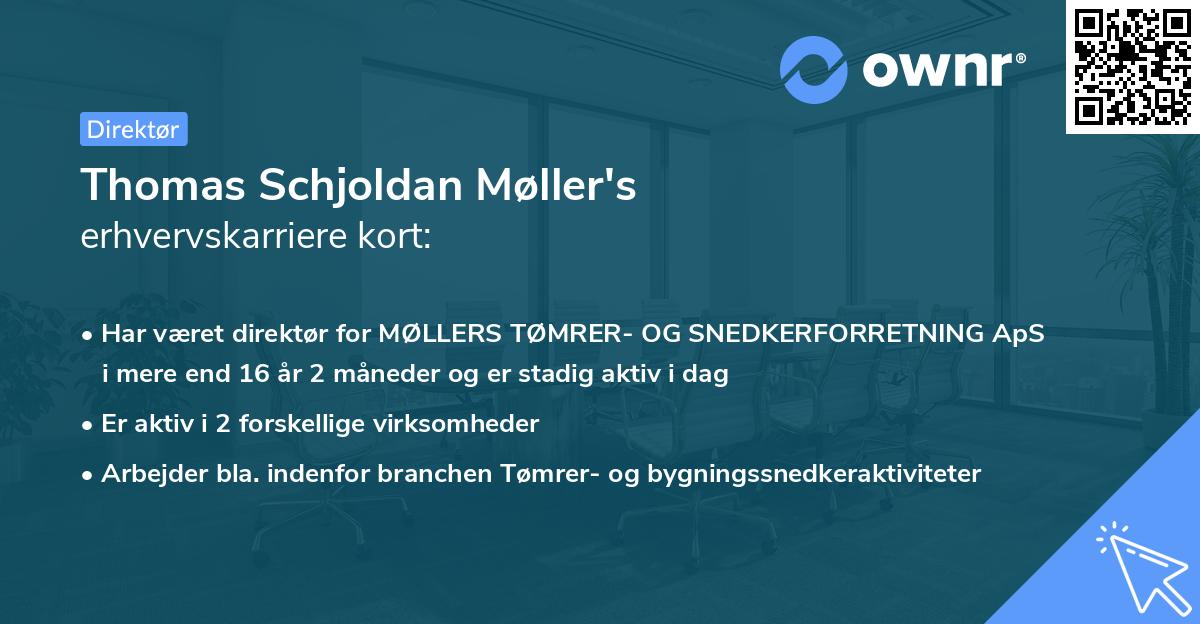 ownr®

Direktør

Thomas Schjoldan Møller's
erhvervskarriere kort:

• Har været direktør for MØLLERS TØMRER- OG SNEDKERFORRETNING ApS i mere end 16 år 2 måneder og er stadig aktiv i dag

• Er aktiv i 2 forskellige virksomheder

• Arbejder bla. indenfor branchen Tømrer- og bygningssnedkeraktiviteter